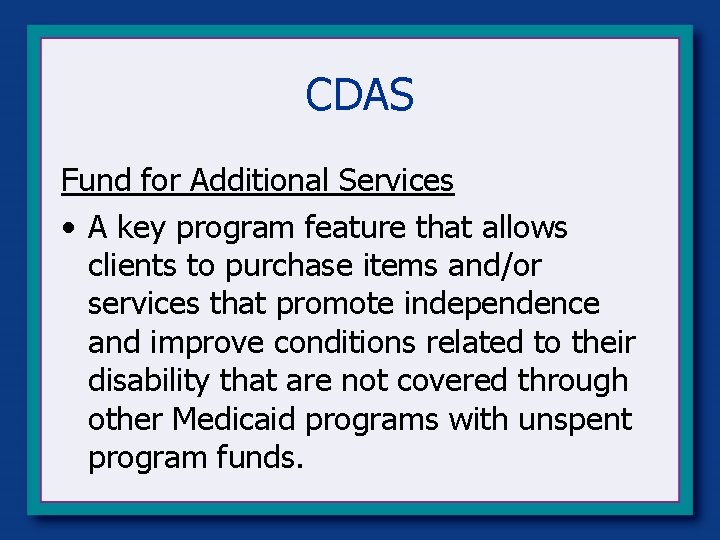 CDAS

Fund for Additional Services

• A key program feature that allows clients to purchase items and/or services that promote independence and improve conditions related to their disability that are not covered through other Medicaid programs with unspent program funds.